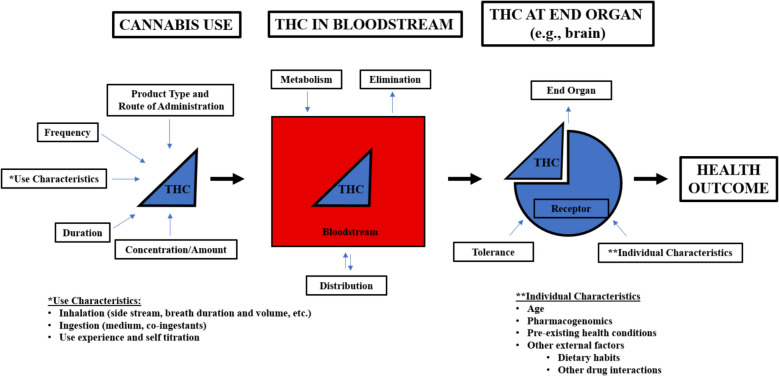 CANNABIS USE

THC IN BLOODSTREAM

THC AT END ORGAN
(e.g., brain)

Product Type and
Route of Administration

Frequency

*Use Characteristics

THC

Duration

Concentration/Amount

Metabolism

Elimination

THC

Bloodstream

Distribution

End Organ

THC

Receptor

Tolerance

**Individual Characteristics

HEALTH
OUTCOME

*Use Characteristics:
• Inhalation (side stream, breath duration and volume, etc.)
• Ingestion (medium, co-ingestants)
• Use experience and self titration

**Individual Characteristics
• Age
• Pharmacogenomics
• Pre-existing health conditions
• Other external factors
• Dietary habits
• Other drug interactions